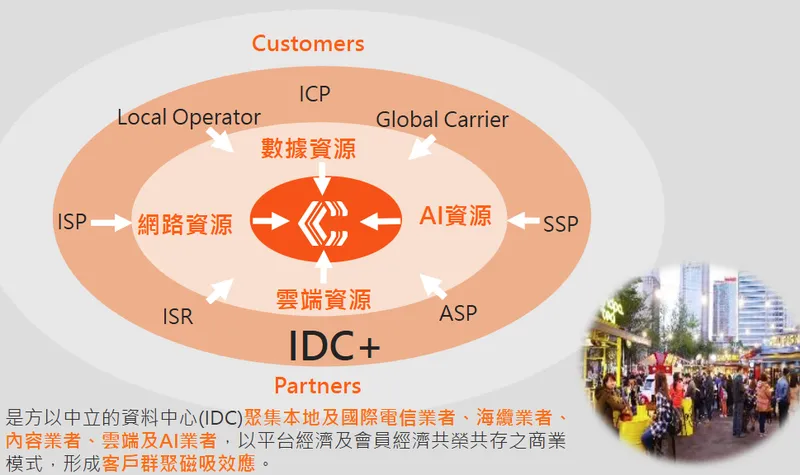 Customers

ICP

Local Operator

Global Carrier

數據資源

ISP

網路資源

AI資源

SSP

雲端資源

ISR

ASP

IDC+

Partners

是方以中立的資料中心(IDC)聚集本地及國際電信業者、海纜業者、內容業者、雲端及AI業者，以平台經濟及會員經濟共榮共存之商業模式，形成客戶群聚磁吸效應。